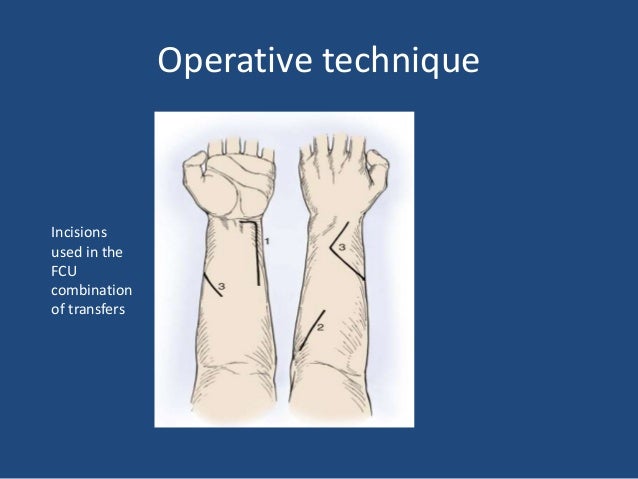 Operative technique

Incisions used in the FCU combination of transfers

1

3

3

2